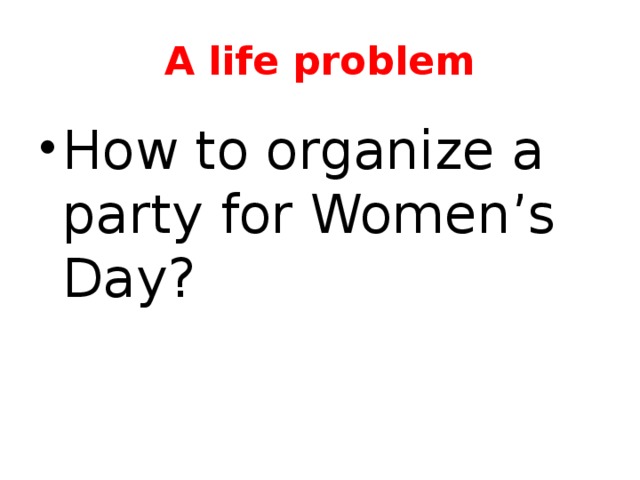 A life problem

• How to organize a party for Women’s Day?